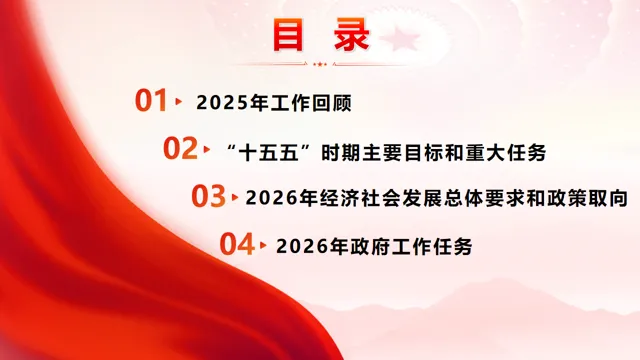 目 录

01 2025年工作回顾

02 “十五五”时期主要目标和重大任务

03 2026年经济社会发展总体要求和政策取向

04 2026年政府工作任务